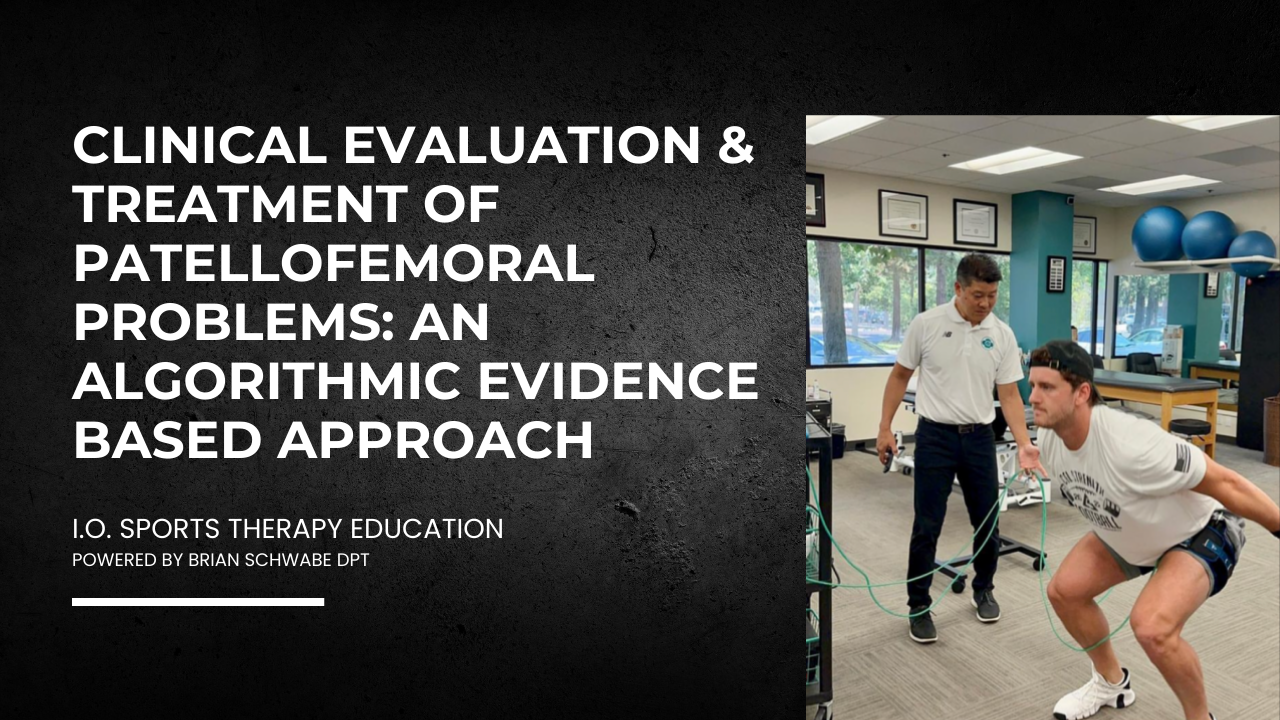 CLINICAL EVALUATION & TREATMENT OF PATELLOFEMORAL PROBLEMS: AN ALGORITHMIC EVIDENCE BASED APPROACH

I.O. SPORTS THERAPY EDUCATION
POWERED BY BRIAN SCHWABE DPT